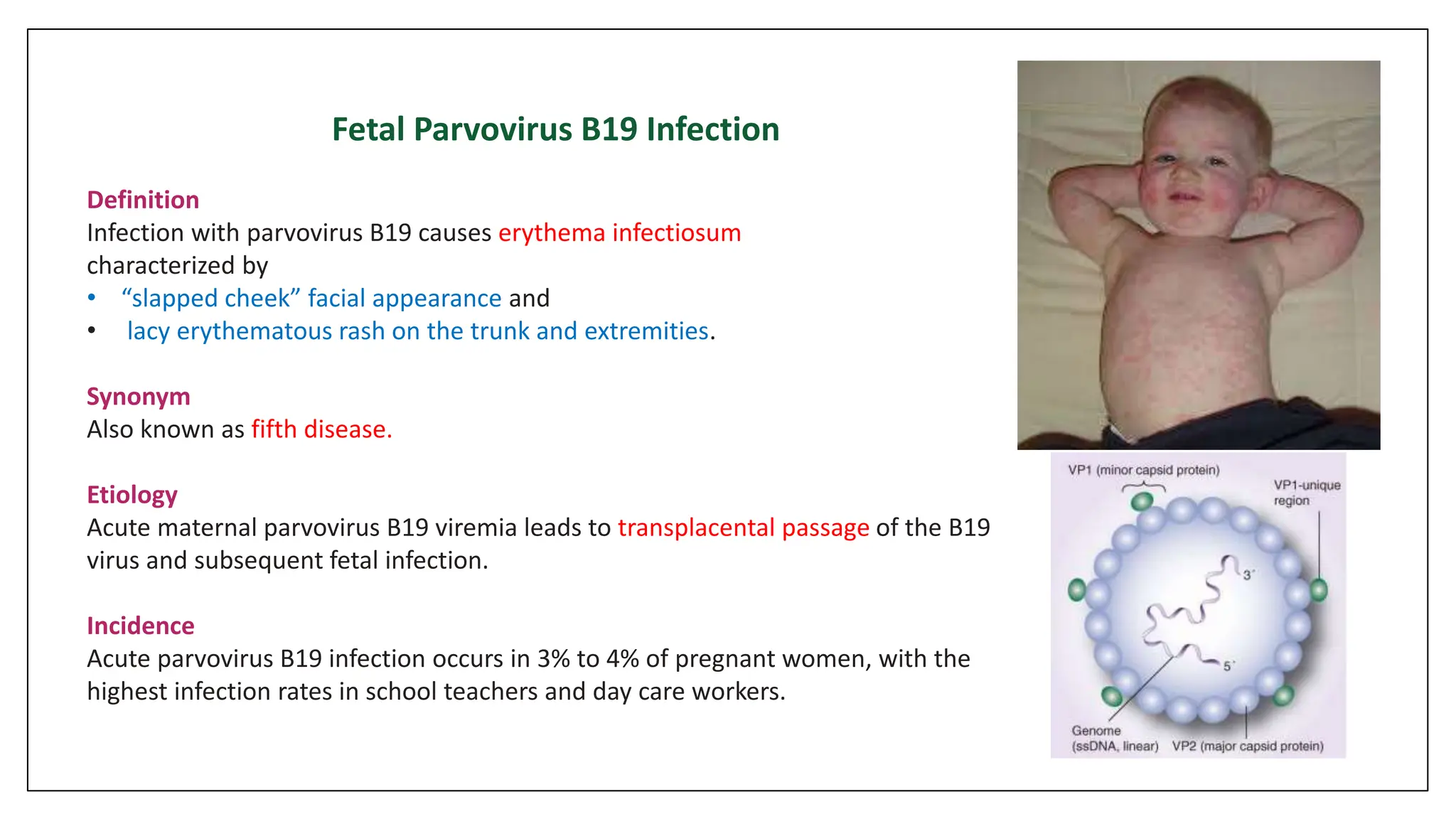 Fetal Parvovirus B19 Infection

Definition
Infection with parvovirus B19 causes erythema infectiosum characterized by
• "slapped cheek" facial appearance and
• lacy erythematous rash on the trunk and extremities.

Synonym
Also known as fifth disease.

Etiology
Acute maternal parvovirus B19 viremia leads to transplacental passage of the B19 virus and subsequent fetal infection.

Incidence
Acute parvovirus B19 infection occurs in 3% to 4% of pregnant women, with the highest infection rates in school teachers and day care workers.

VP1 (minor capsid protein)
VP1-unique region
3'
5'
Genome (ssDNA, linear)
VP2 (major capsid protein)